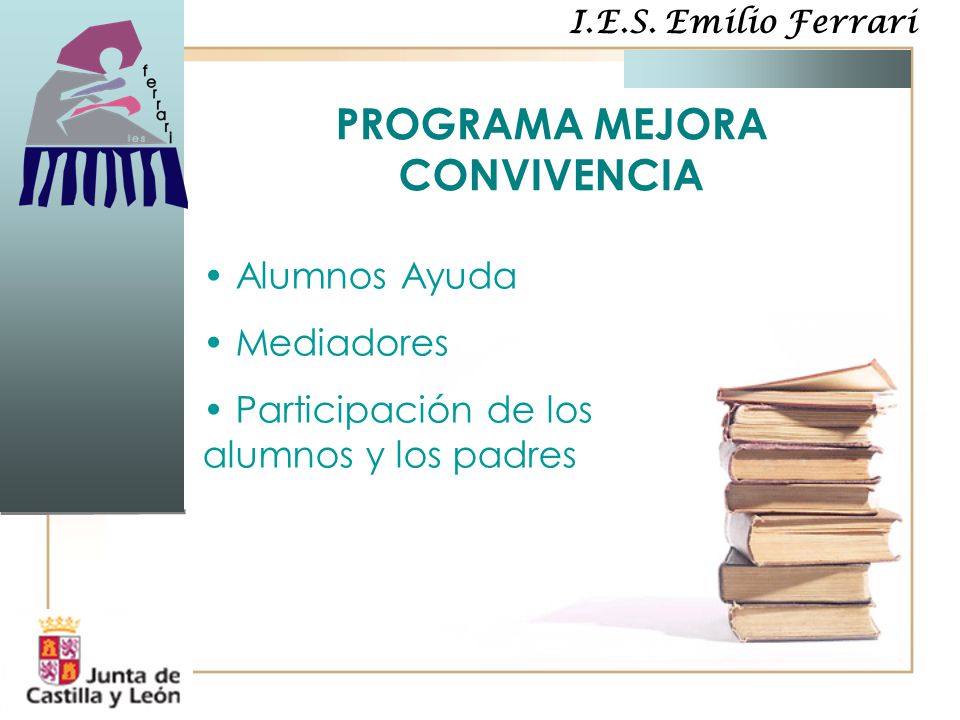 I.E.S. Emilio Ferrari

ferrari
ies

PROGRAMA MEJORA CONVIVENCIA

• Alumnos Ayuda

• Mediadores

• Participación de los alumnos y los padres

Junta de Castilla y León